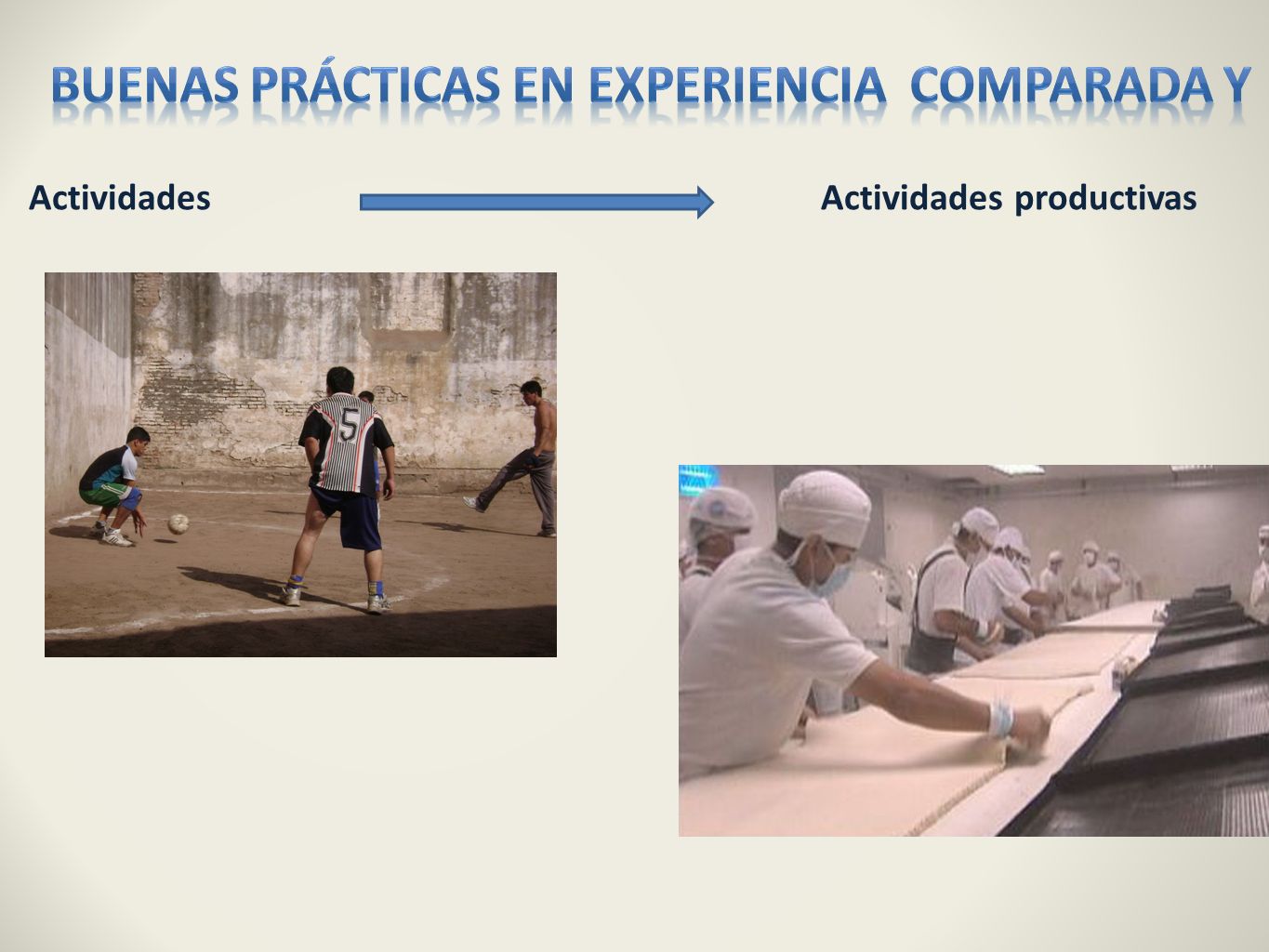 BUENAS PRÁCTICAS EN EXPERIENCIA COMPARADA Y

Actividades

Actividades productivas

5